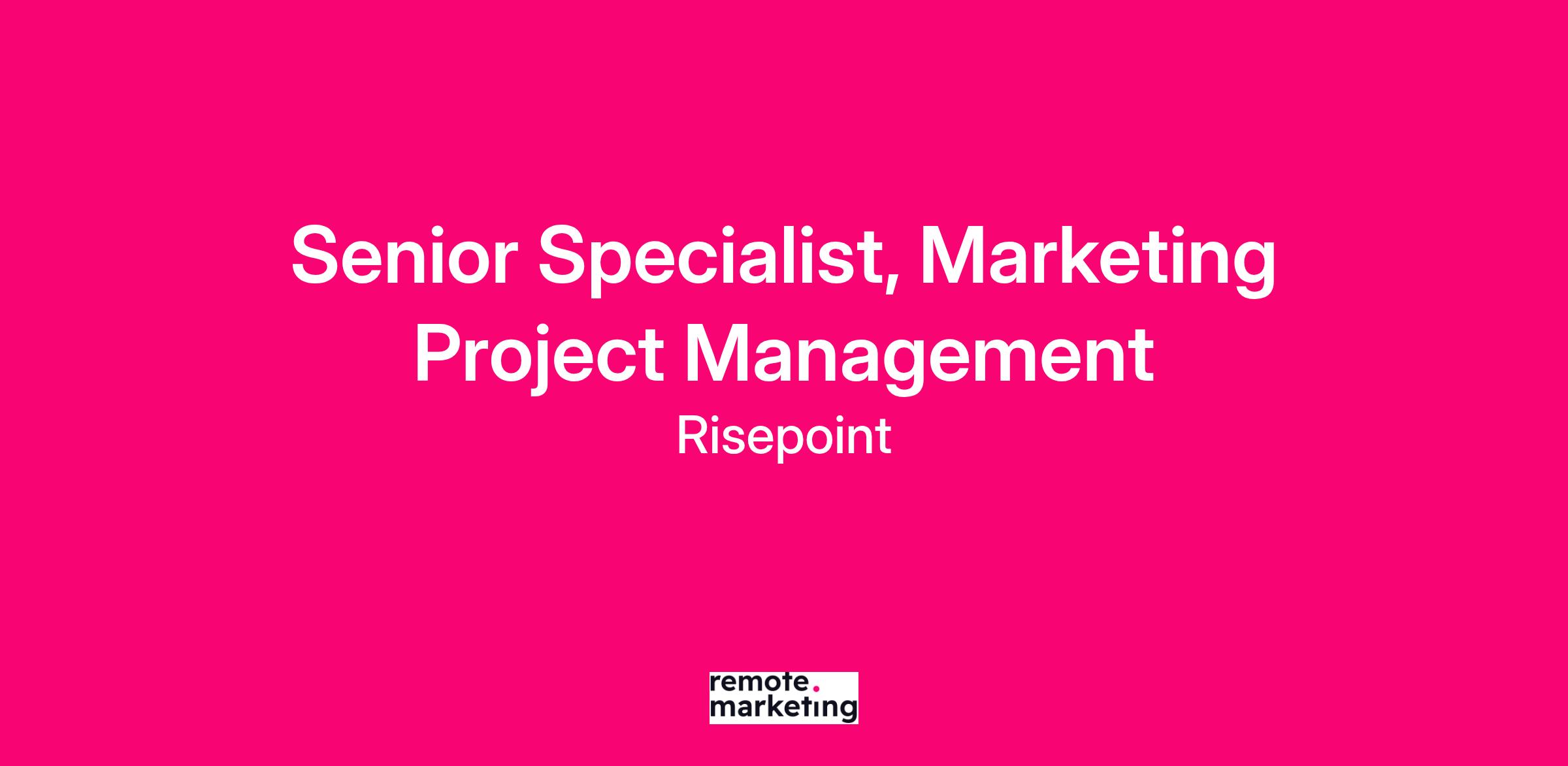 Senior Specialist, Marketing Project Management

Risepoint

remote.
marketing